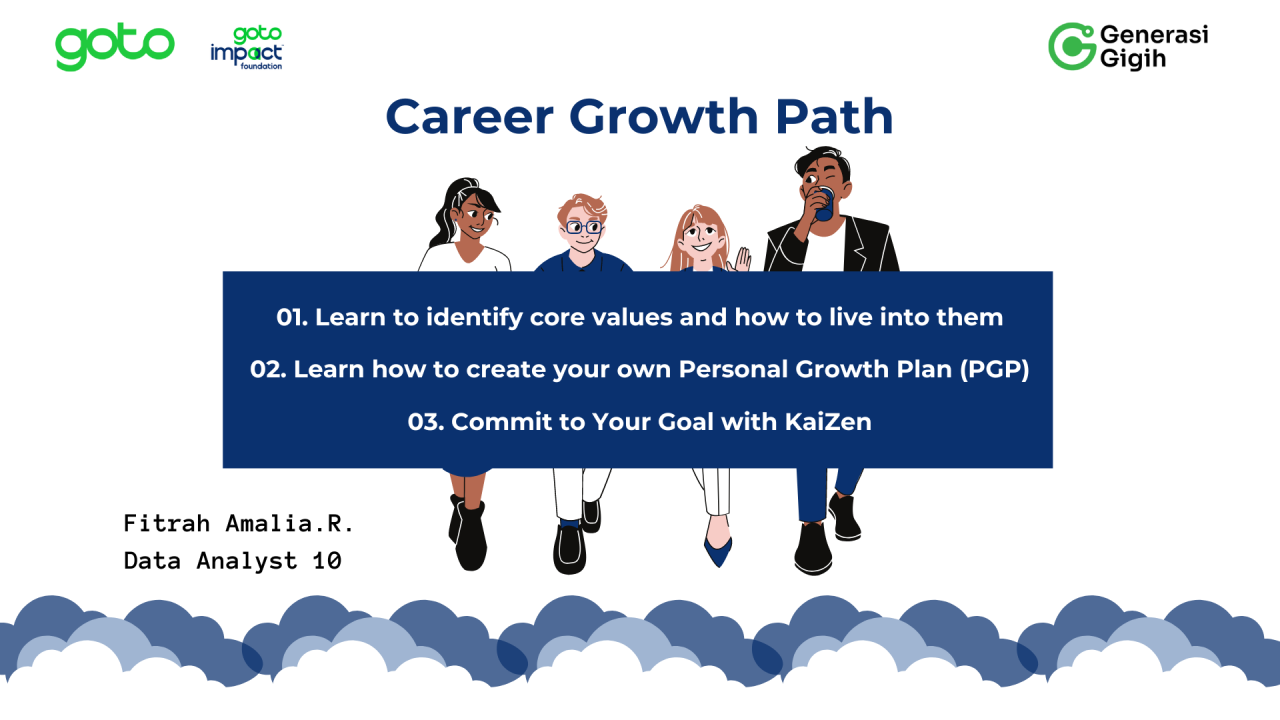 goto

goto impact foundation

Generasi Gigih

Career Growth Path

01. Learn to identify core values and how to live into them

02. Learn how to create your own Personal Growth Plan (PGP)

03. Commit to Your Goal with KaiZen

Fitrah Amalia.R.
Data Analyst 10